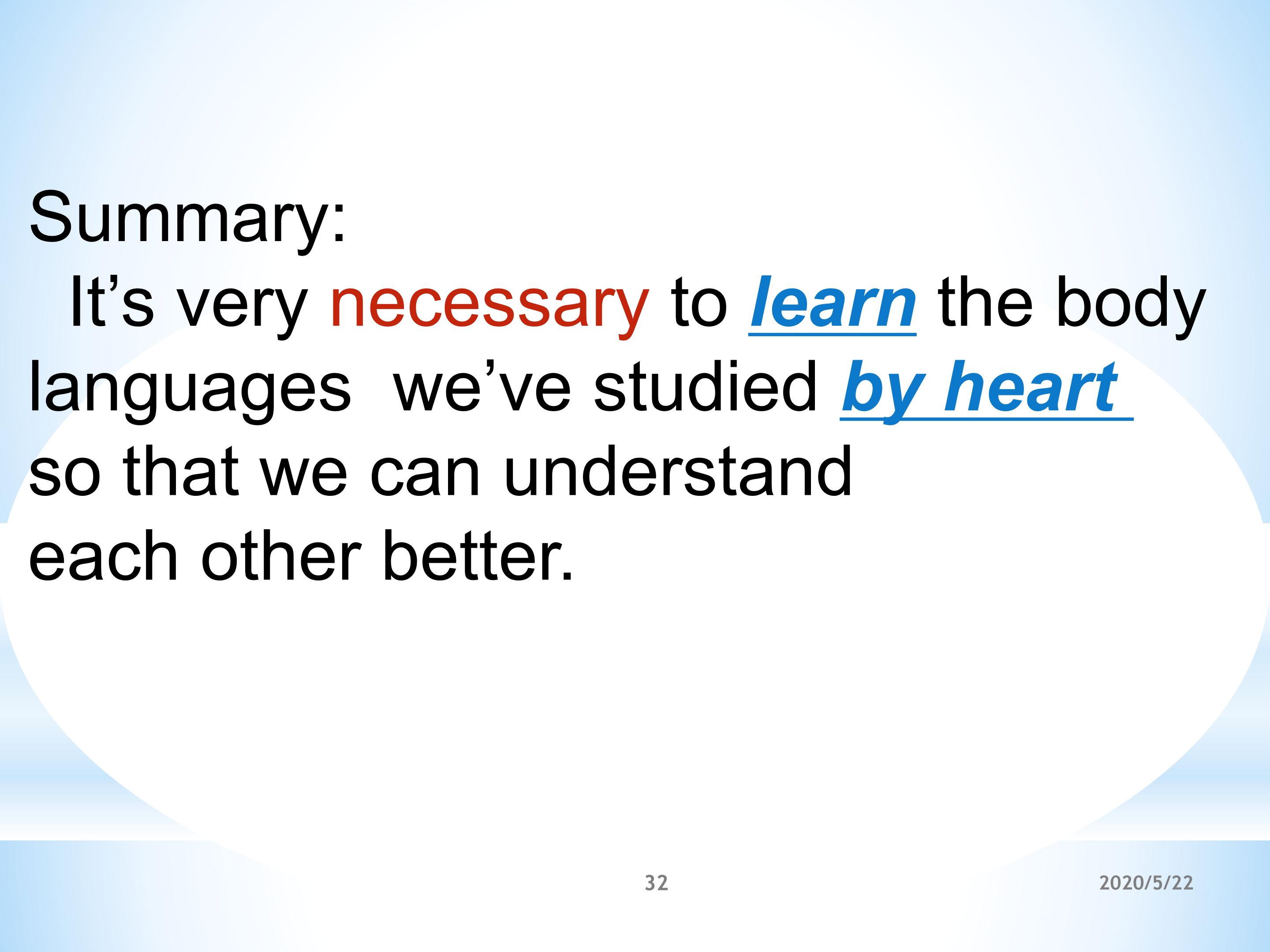 Summary:

It’s very necessary to learn the body languages we’ve studied by heart so that we can understand each other better.

32

2020/5/22